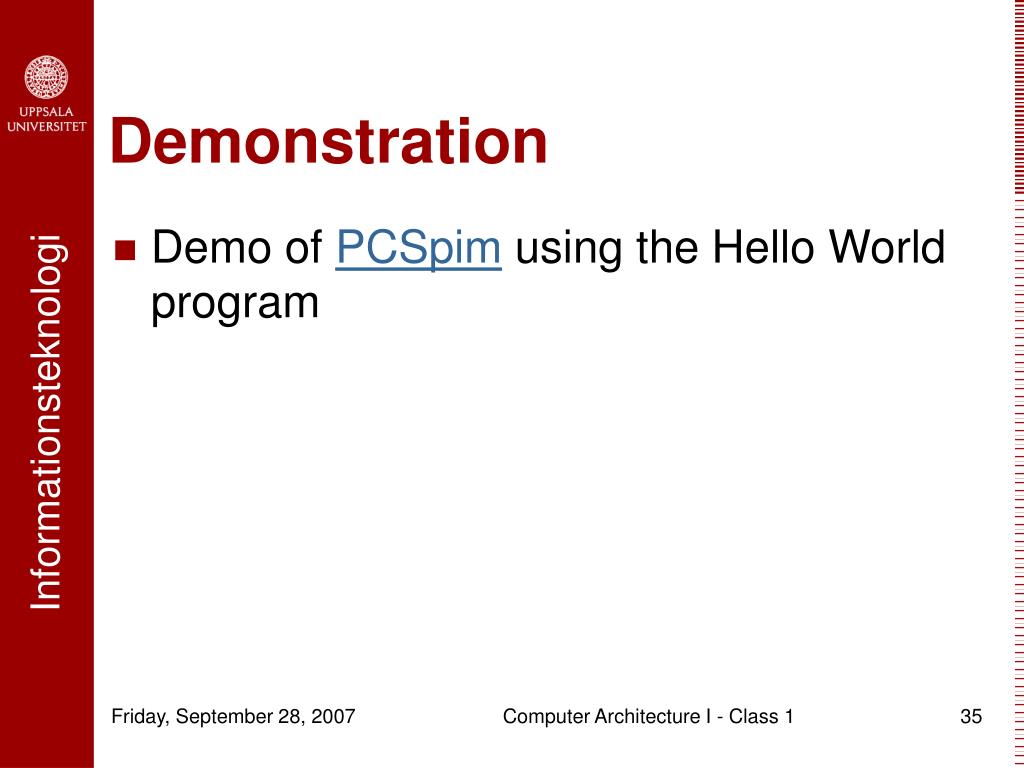 UPPSALA
UNIVERSITET

Informationsteknologi

Demonstration

Demo of PCSpim using the Hello World program

Friday, September 28, 2007

Computer Architecture I - Class 1

35